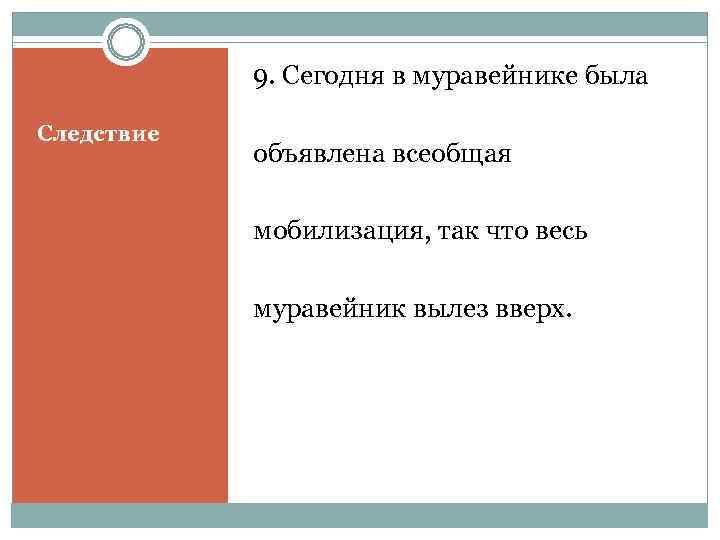 Следствие

9. Сегодня в муравейнике была объявлена всеобщая мобилизация, так что весь муравейник вылез вверх.